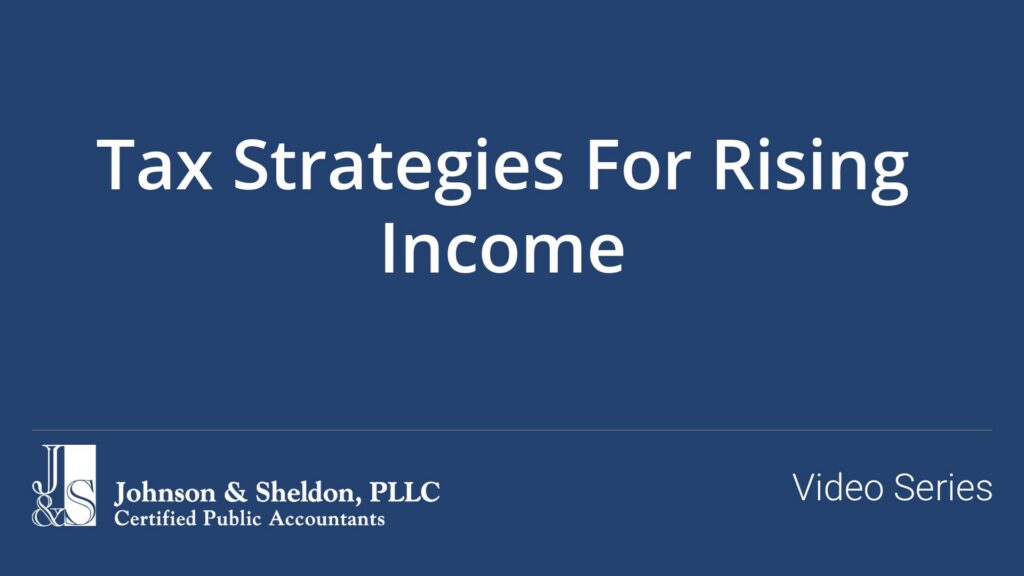 Tax Strategies For Rising Income

J&S Johnson & Sheldon, PLLC
Certified Public Accountants

Video Series